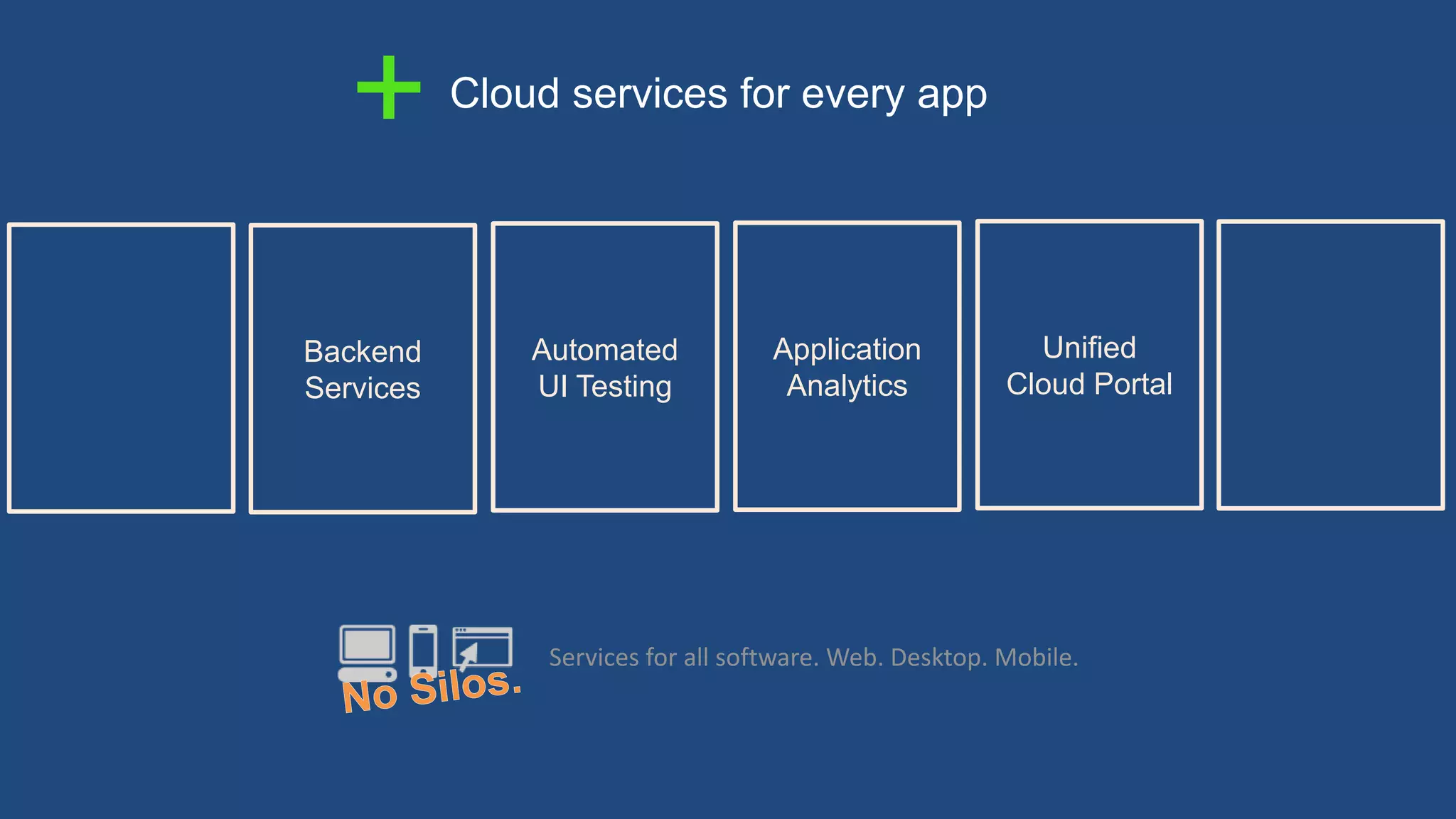 + Cloud services for every app

Backend Services

Automated UI Testing

Application Analytics

Unified Cloud Portal

No Silos.

Services for all software. Web. Desktop. Mobile.